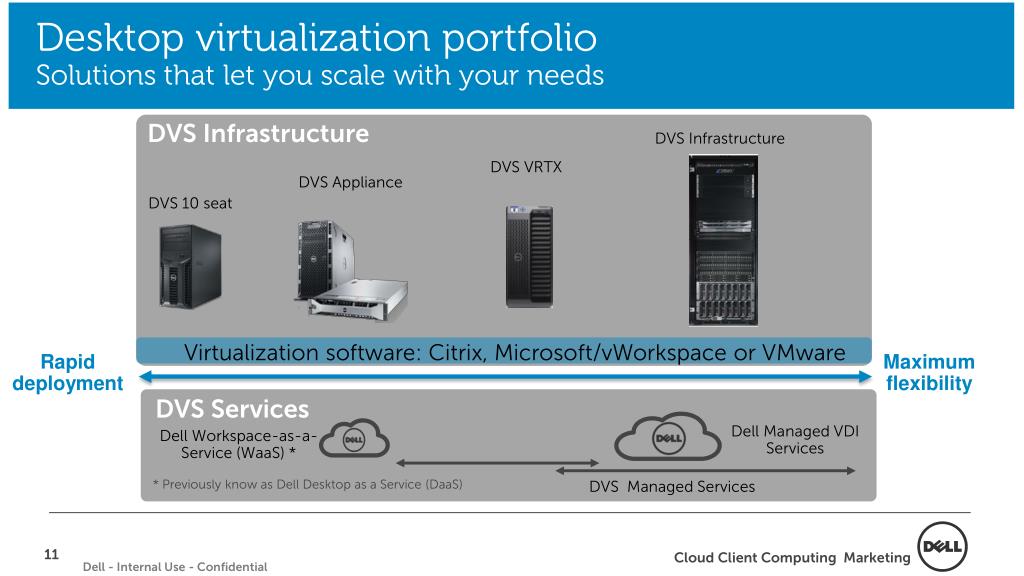 Desktop virtualization portfolio
Solutions that let you scale with your needs

DVS Infrastructure

DVS 10 seat

DVS Appliance

DVS VRTX

DVS Infrastructure

Virtualization software: Citrix, Microsoft/vWorkspace or VMware

Rapid deployment

Maximum flexibility

DVS Services

Dell Workspace-as-a-Service (WaaS) *

DELL

DELL

Dell Managed VDI Services

* Previously know as Dell Desktop as a Service (DaaS)

DVS Managed Services

11

Dell - Internal Use - Confidential

Cloud Client Computing Marketing

DELL